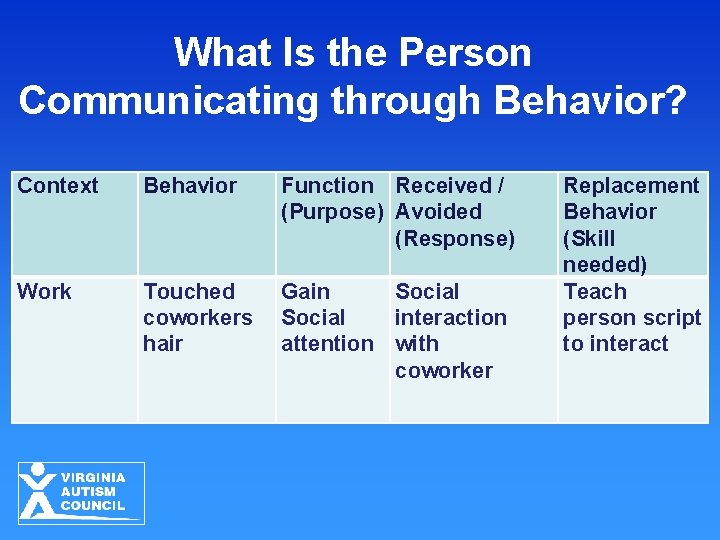 What Is the Person Communicating through Behavior?

| Context | Behavior | Function (Purpose) | Received / Avoided (Response) | Replacement Behavior (Skill needed) |
|---|---|---|---|---|
| Work | Touched coworkers hair | Gain Social attention | Social interaction with coworker | Teach person script to interact |

VIRGINIA AUTISM COUNCIL